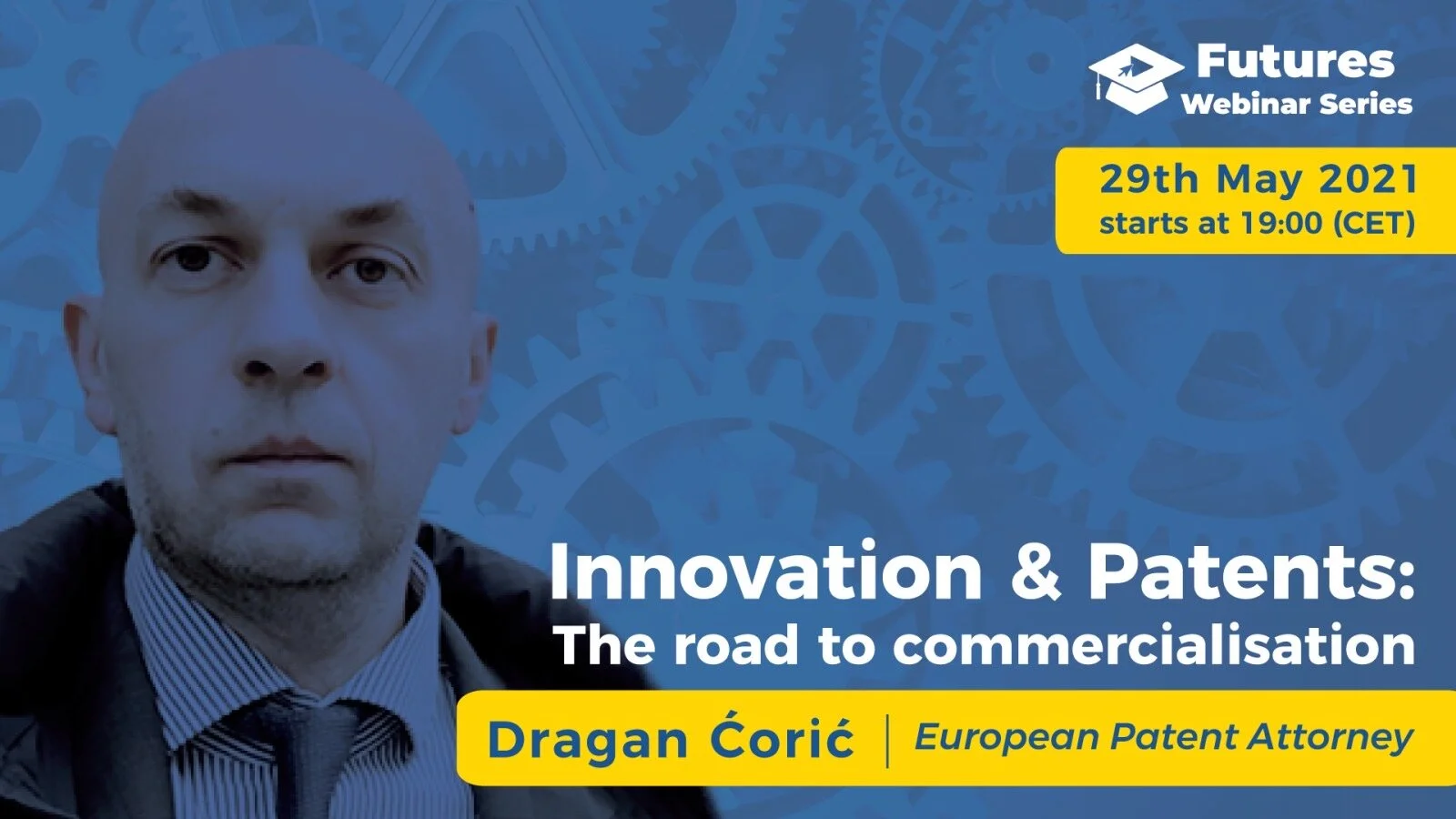 Futures
Webinar Series

29th May 2021
starts at 19:00 (CET)

Innovation & Patents:
The road to commercialisation

Dragan Ćorić | European Patent Attorney